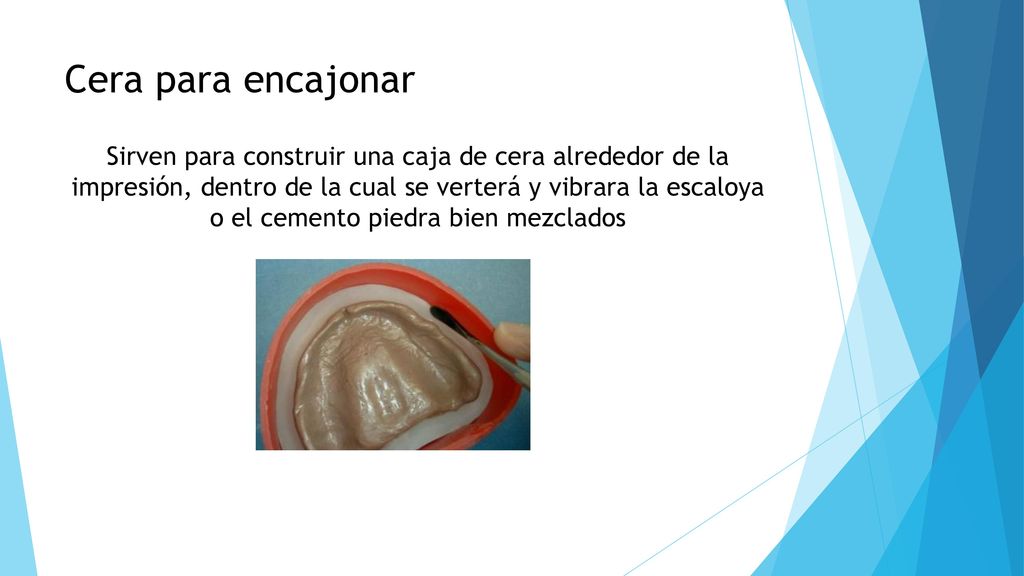 Cera para encajonar

Sirven para construir una caja de cera alrededor de la impresión, dentro de la cual se verterá y vibrara la escaloya o el cemento piedra bien mezclados